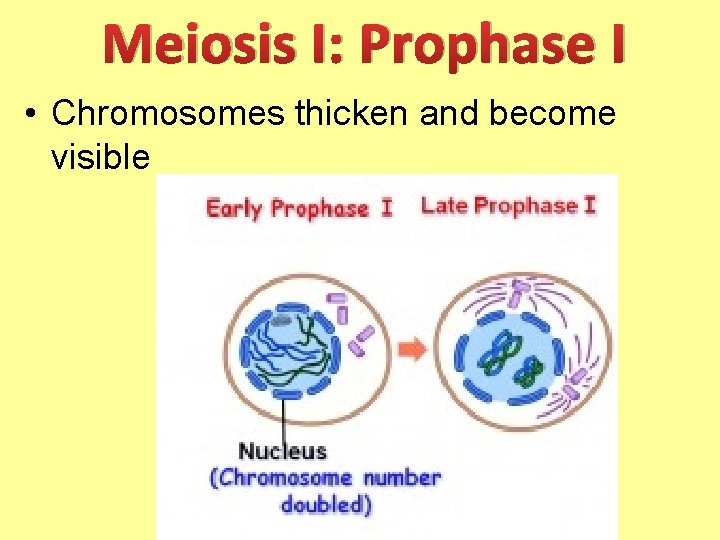 Meiosis I: Prophase I

• Chromosomes thicken and become visible

Early Prophase I

Late Prophase I

Nucleus
(Chromosome number doubled)